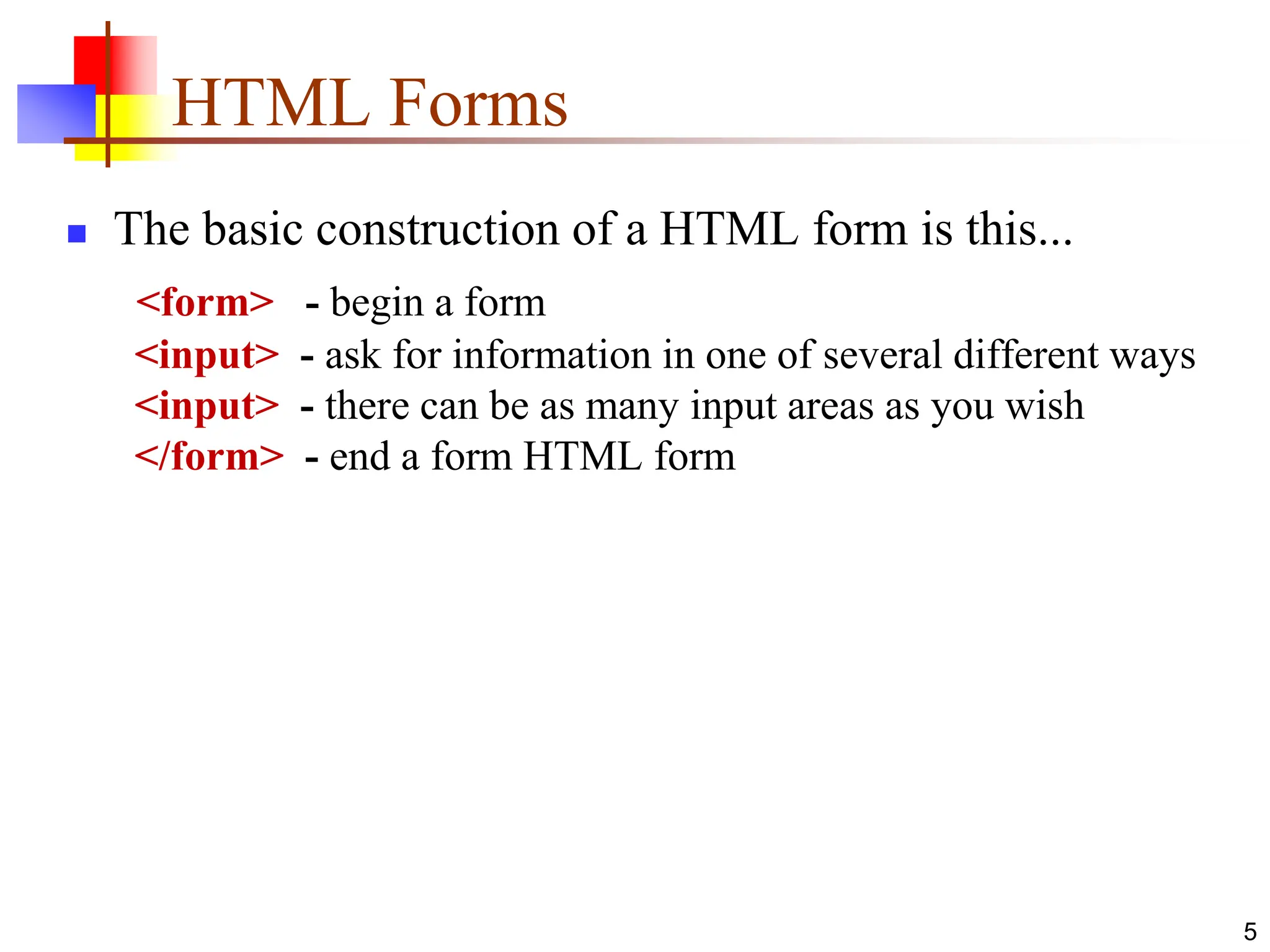 HTML Forms

The basic construction of a HTML form is this...

<form> - begin a form
<input> - ask for information in one of several different ways
<input> - there can be as many input areas as you wish
</form> - end a form HTML form

5